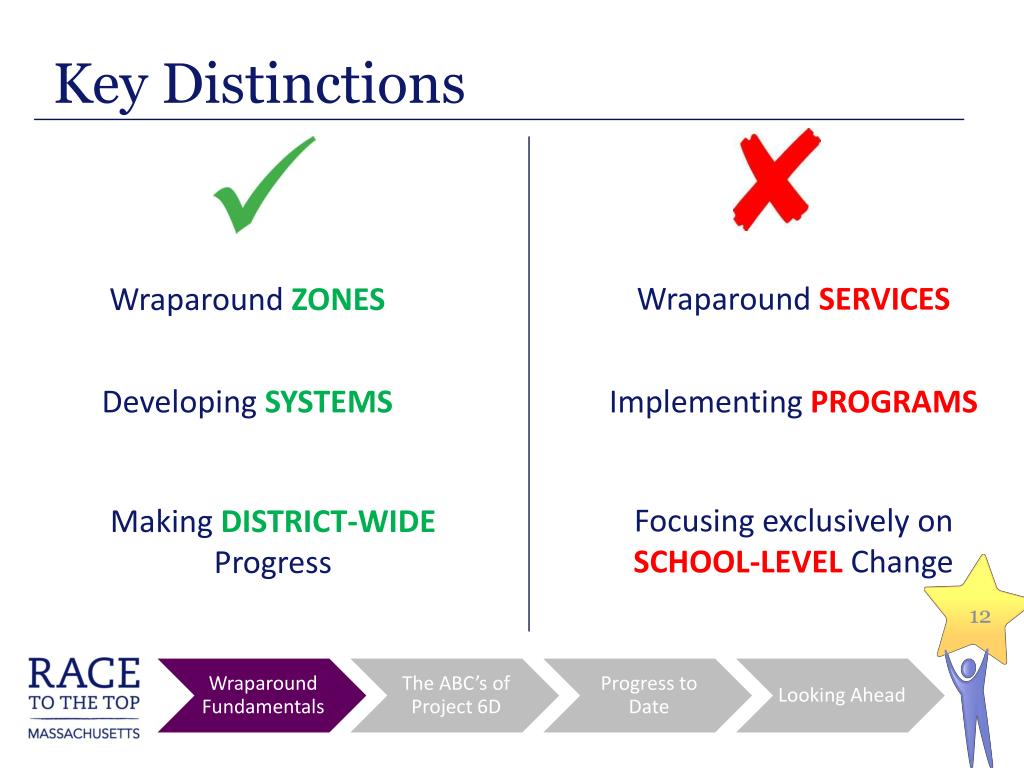 Key Distinctions

Wraparound ZONES

Developing SYSTEMS

Making DISTRICT-WIDE Progress

Wraparound SERVICES

Implementing PROGRAMS

Focusing exclusively on SCHOOL-LEVEL Change

12

RACE TO THE TOP MASSACHUSETTS

Wraparound Fundamentals

The ABC's of Project 6D

Progress to Date

Looking Ahead